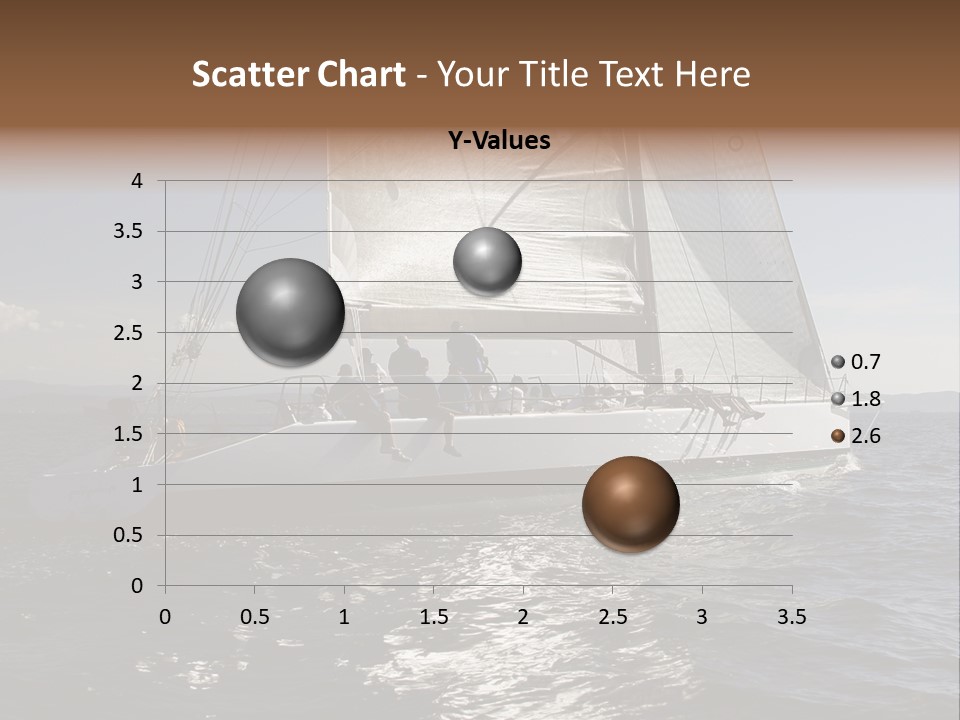 Scatter Chart - Your Title Text Here

Y-Values

4
3.5
3
2.5
2
1.5
1
0.5
0

0 0.5 1 1.5 2 2.5 3 3.5

0.7
1.8
2.6